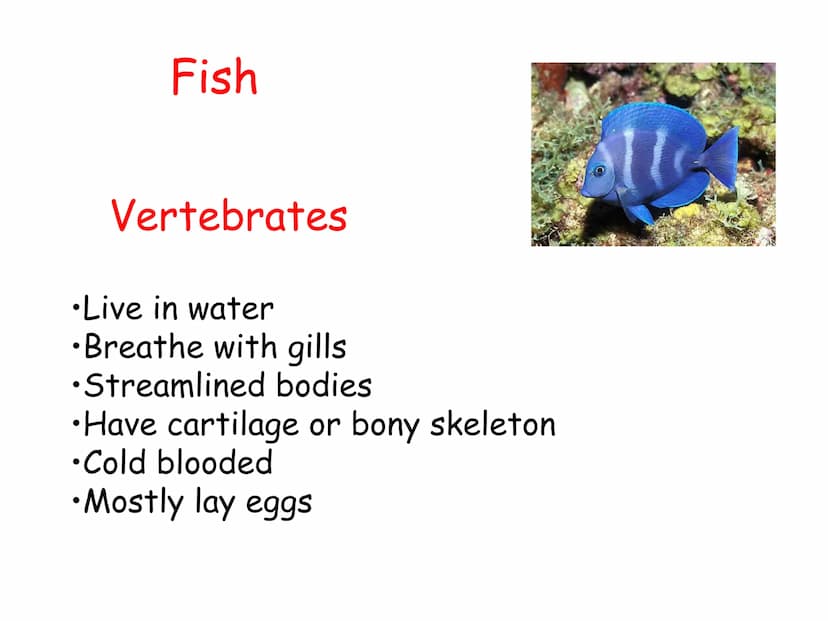 Fish

Vertebrates

•Live in water
•Breathe with gills
•Streamlined bodies
•Have cartilage or bony skeleton
•Cold blooded
•Mostly lay eggs